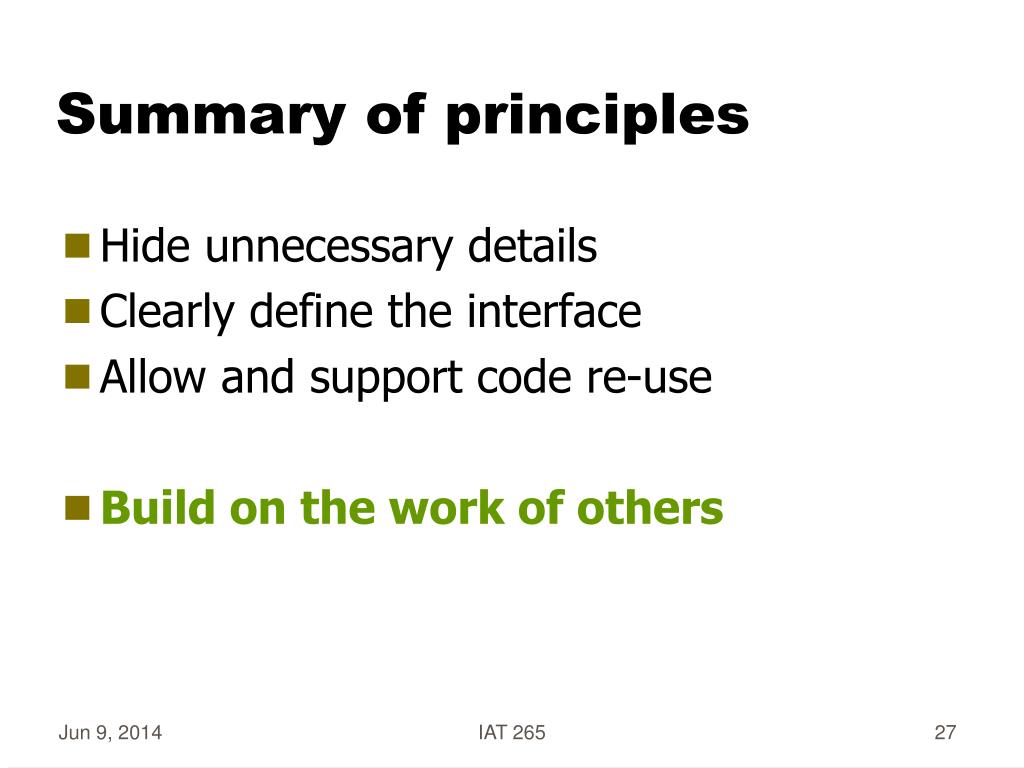 Summary of principles

Hide unnecessary details
Clearly define the interface
Allow and support code re-use

Build on the work of others

Jun 9, 2014

IAT 265

27